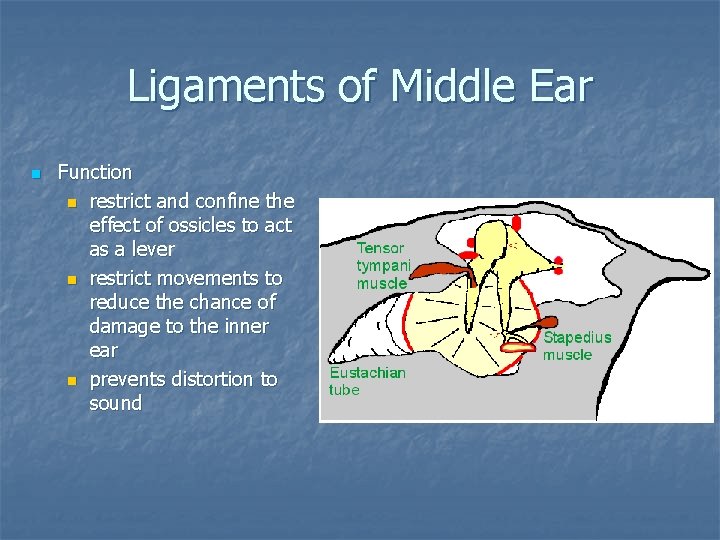 Ligaments of Middle Ear

Function

restrict and confine the effect of ossicles to act as a lever

restrict movements to reduce the chance of damage to the inner ear

prevents distortion to sound

Tensor tympani muscle

Stapedius muscle

Eustachian tube